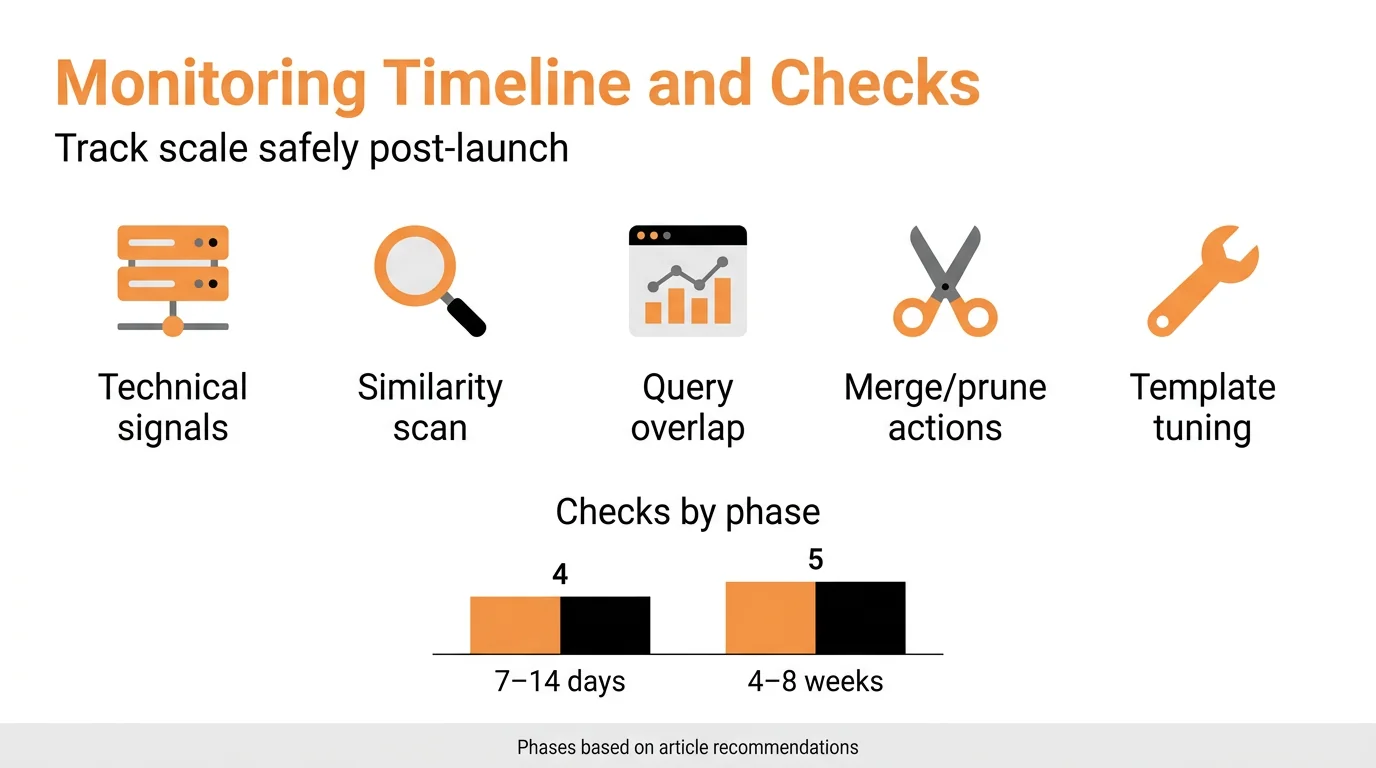 Monitoring Timeline and Checks
Track scale safely post-launch

Technical signals

Similarity scan

Query overlap

Merge/prune actions

Template tuning

Checks by phase

4

5

7–14 days

4–8 weeks

Phases based on article recommendations